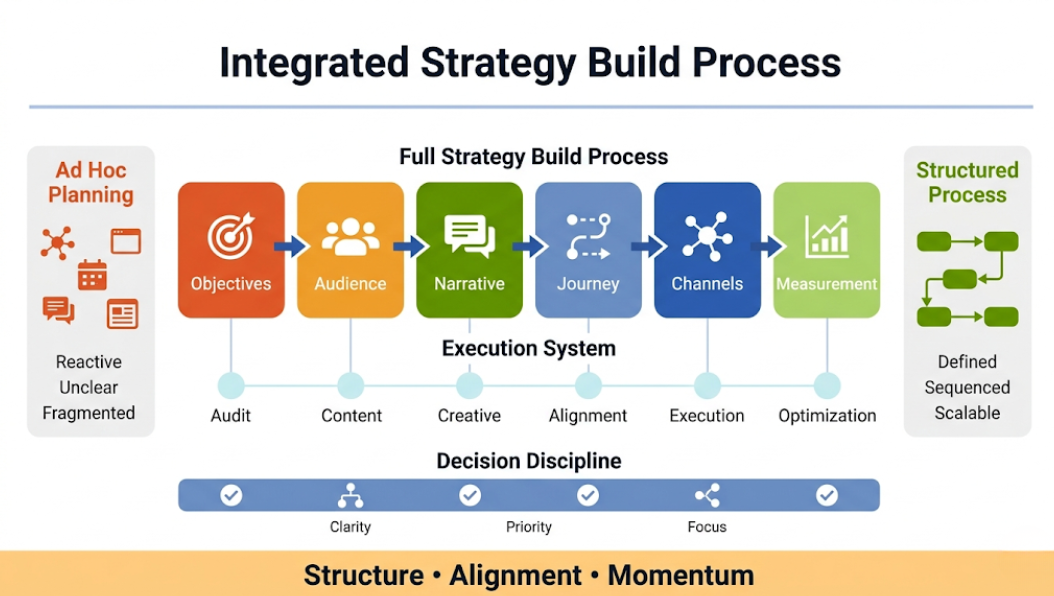 Integrated Strategy Build Process

Ad Hoc Planning

Reactive
Unclear
Fragmented

Full Strategy Build Process

Objectives
Audience
Narrative
Journey
Channels
Measurement

Execution System

Audit
Content
Creative
Alignment
Execution
Optimization

Decision Discipline

Clarity
Priority
Focus

Structured Process

Defined
Sequenced
Scalable

Structure • Alignment • Momentum